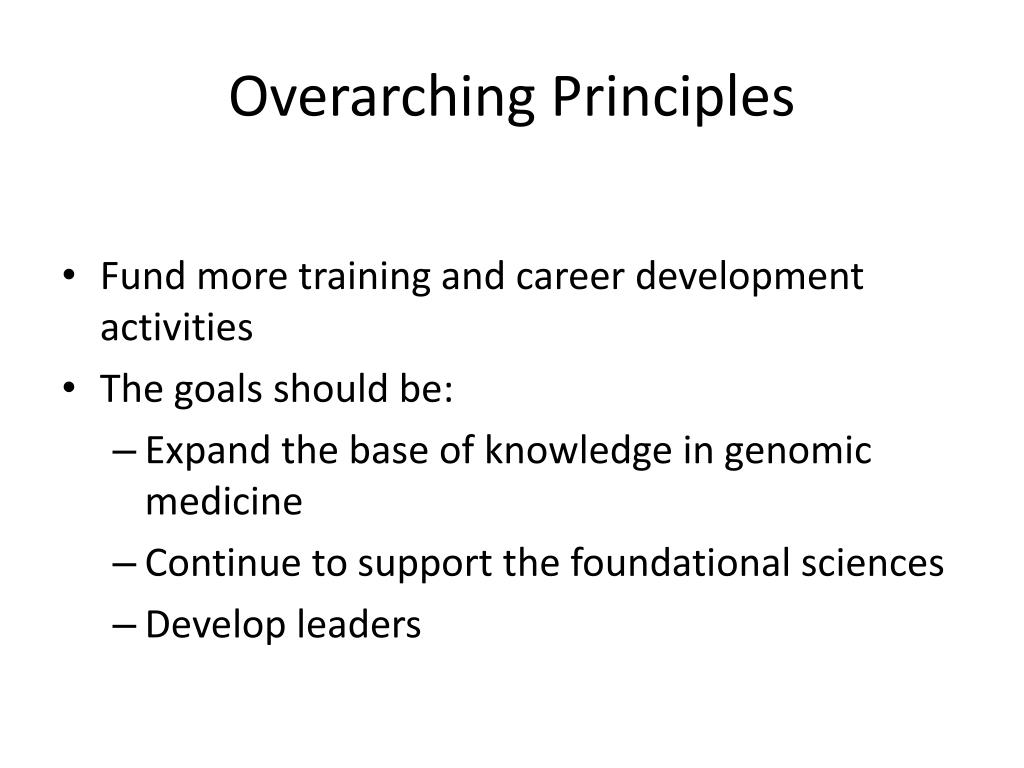 Overarching Principles

• Fund more training and career development activities
• The goals should be:
– Expand the base of knowledge in genomic medicine
– Continue to support the foundational sciences
– Develop leaders